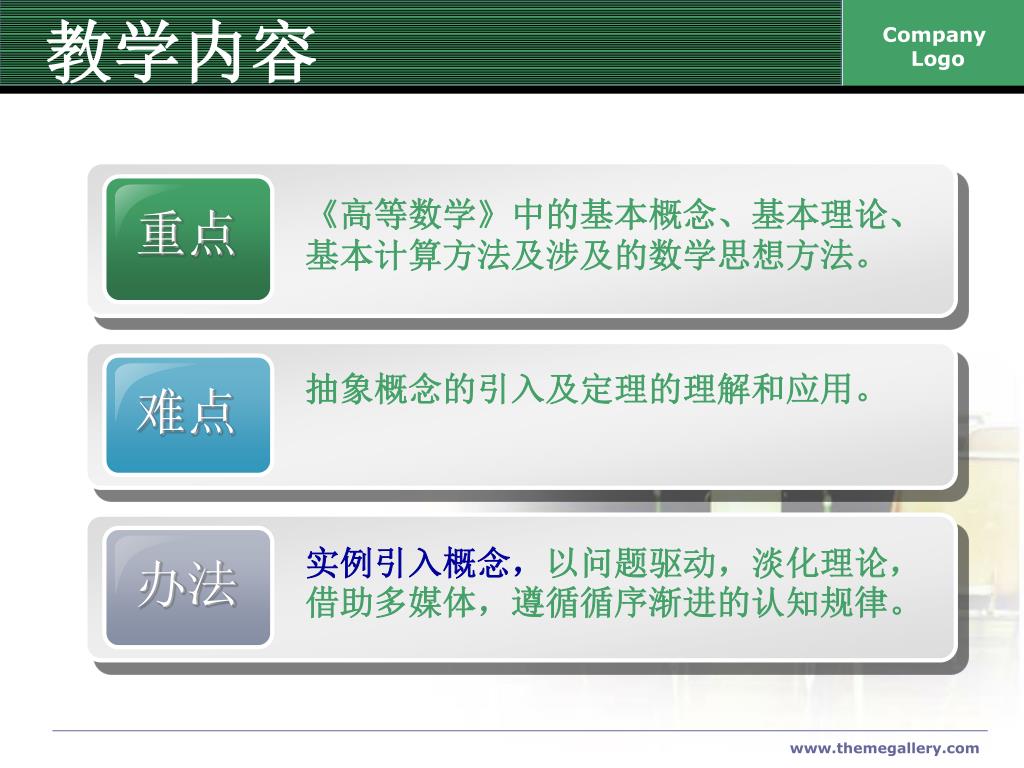 教学内容

Company Logo

重点

《高等数学》中的基本概念、基本理论、基本计算方法及涉及的数学思想方法。

难点

抽象概念的引入及定理的理解和应用。

办法

实例引入概念，以问题驱动，淡化理论，借助多媒体，遵循循序渐进的认知规律。

www.themegallery.com